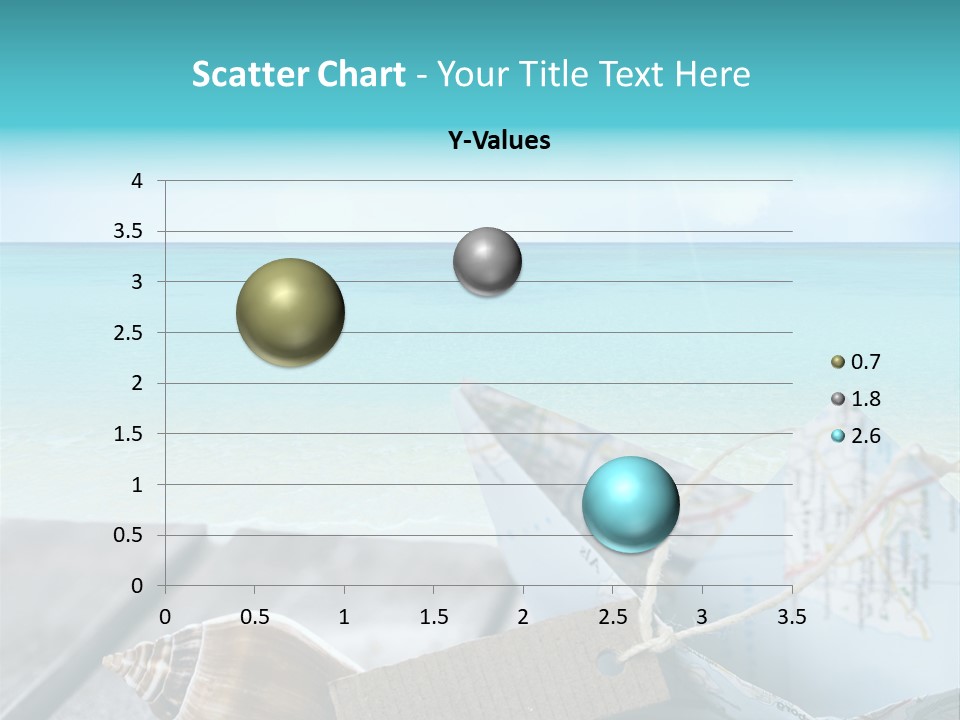 Scatter Chart - Your Title Text Here

Y-Values

4
3.5
3
2.5
2
1.5
1
0.5
0

0 0.5 1 1.5 2 2.5 3 3.5

0.7
1.8
2.6